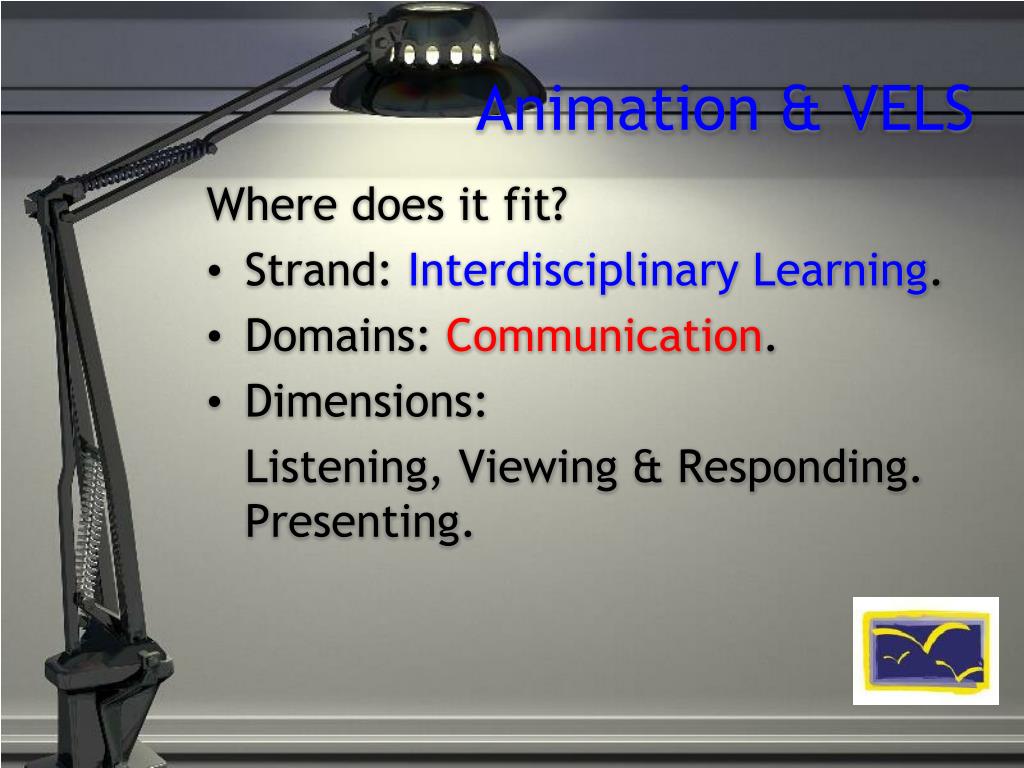 Animation & VELS

Where does it fit?

• Strand: Interdisciplinary Learning.
• Domains: Communication.
• Dimensions:

Listening, Viewing & Responding. Presenting.